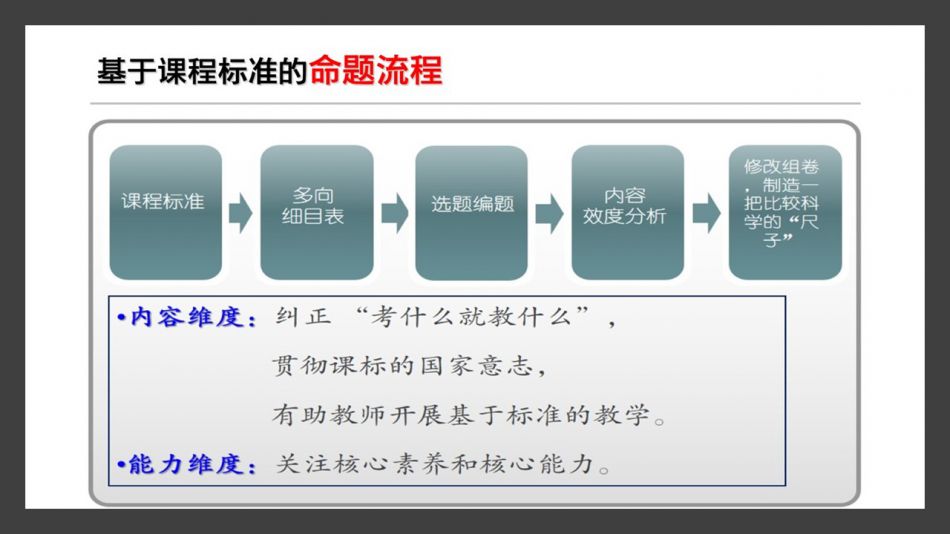 基于课程标准的命题流程

课程标准

多向细目表

选题编题

内容效度分析

修改组卷，制造一把比较科学的“尺子”

•内容维度：纠正 “考什么就教什么”，
贯彻课标的国家意志，
有助教师开展基于标准的教学。

•能力维度：关注核心素养和核心能力。